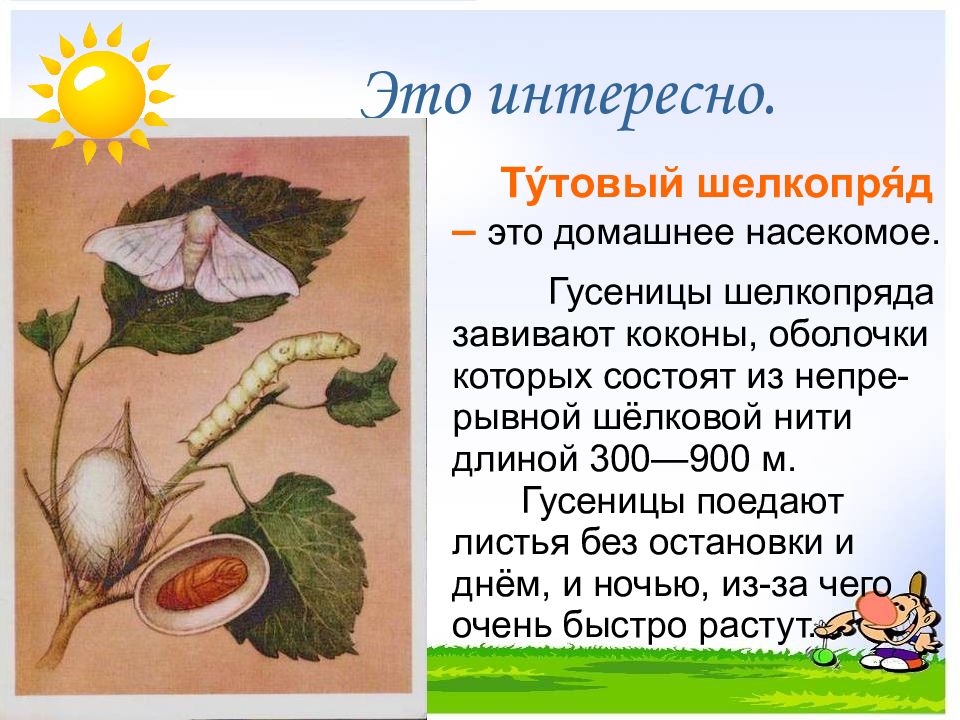 Это интересно.

Ту́товый шелкопря́д – это домашнее насекомое.

Гусеницы шелкопряда завивают коконы, оболочки которых состоят из непрерывной шёлковой нити длиной 300—900 м.

Гусеницы поедают листья без остановки и днём, и ночью, из-за чего очень быстро растут.